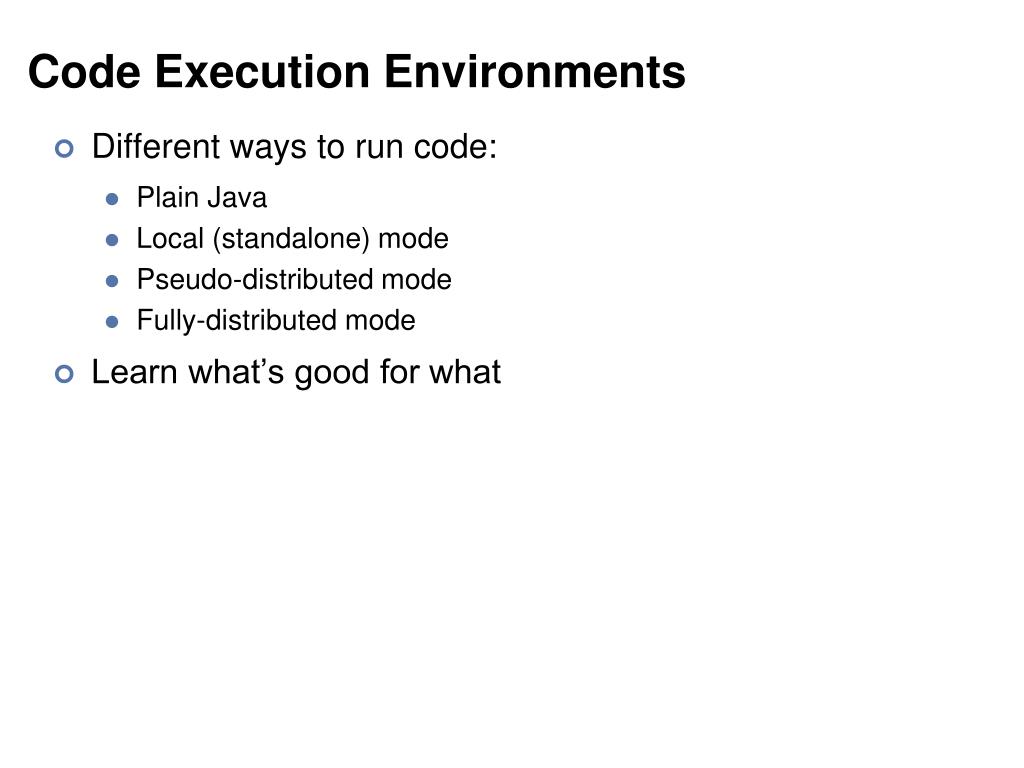 Code Execution Environments

Different ways to run code:

Plain Java

Local (standalone) mode

Pseudo-distributed mode

Fully-distributed mode

Learn what’s good for what